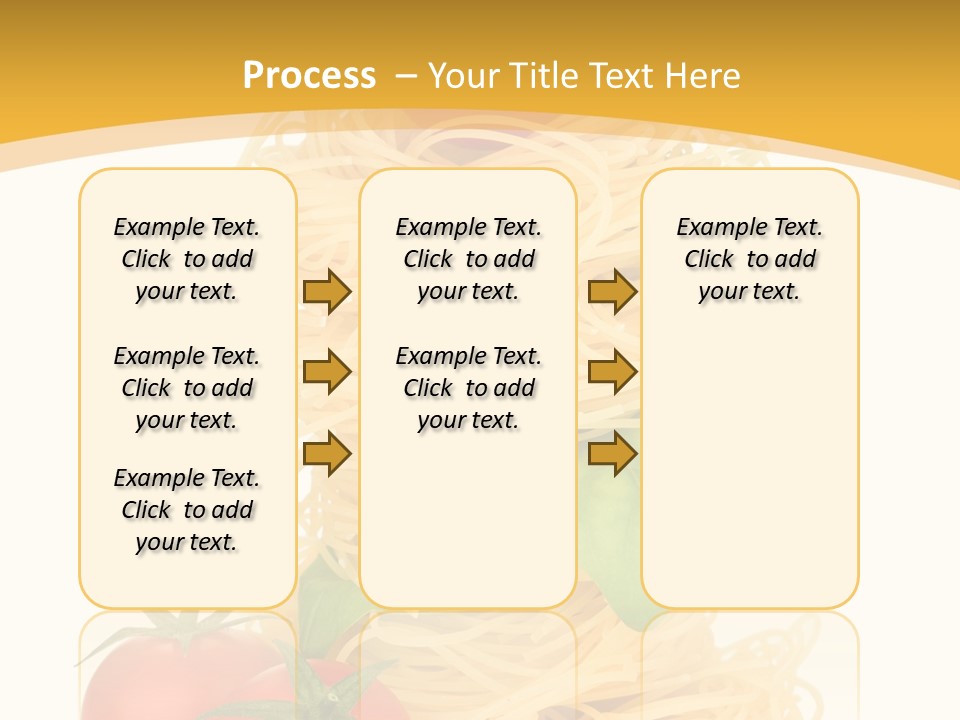 Process – Your Title Text Here

Example Text. Click to add your text.

Example Text. Click to add your text.

Example Text. Click to add your text.

Example Text. Click to add your text.

Example Text. Click to add your text.

Example Text. Click to add your text.